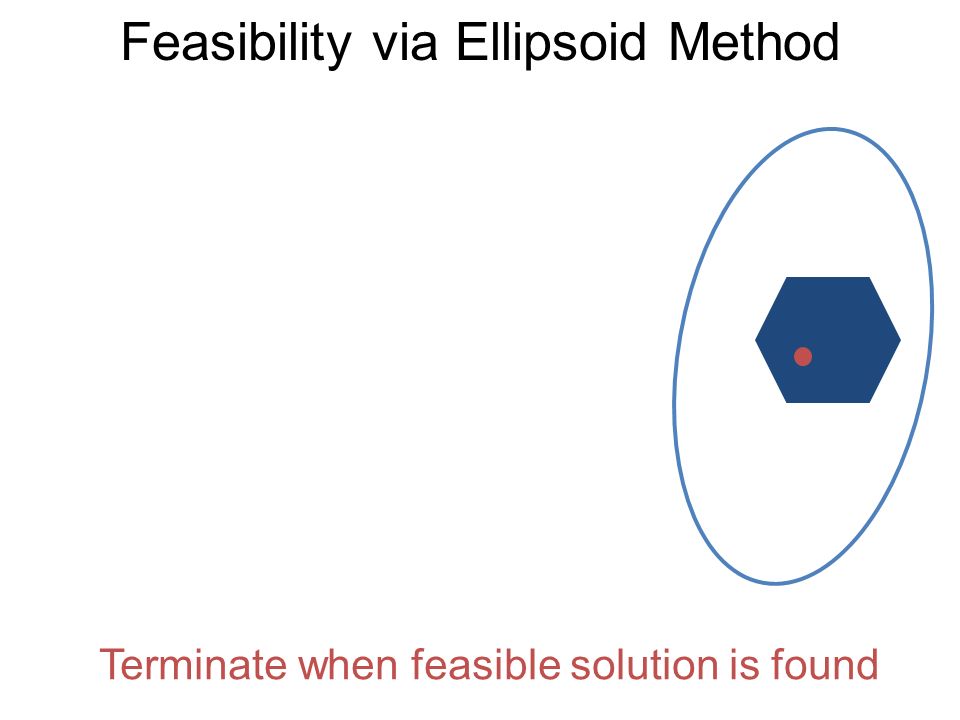 Feasibility via Ellipsoid Method

Terminate when feasible solution is found